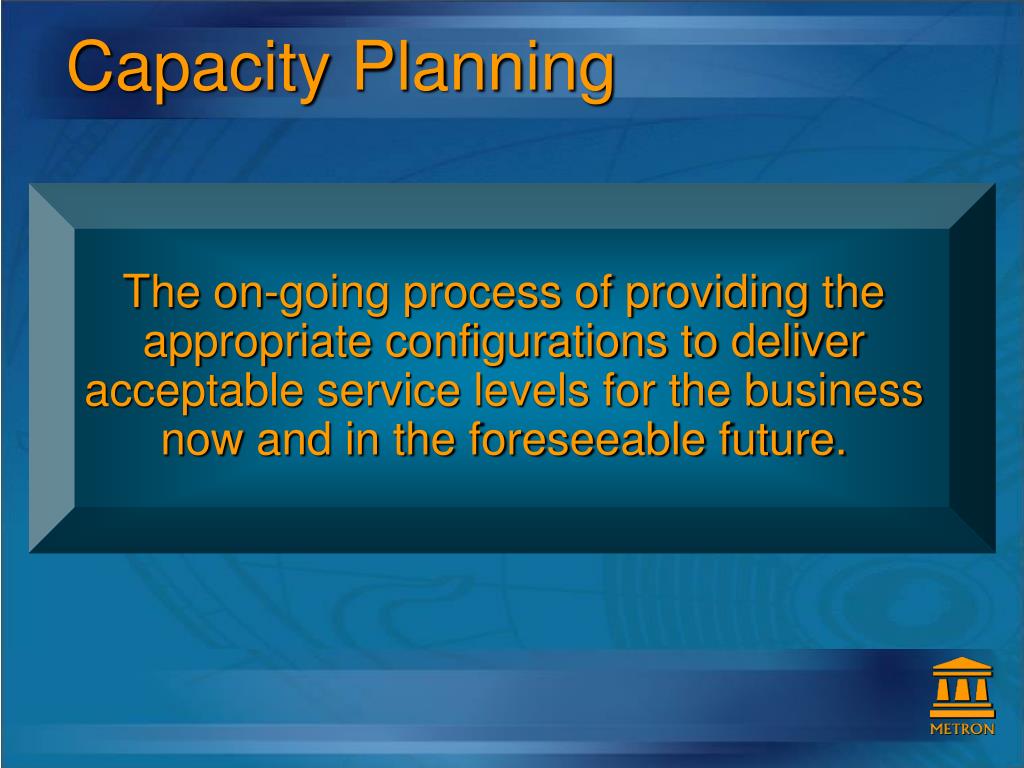 Capacity Planning

The on-going process of providing the appropriate configurations to deliver acceptable service levels for the business now and in the foreseeable future.

METRON